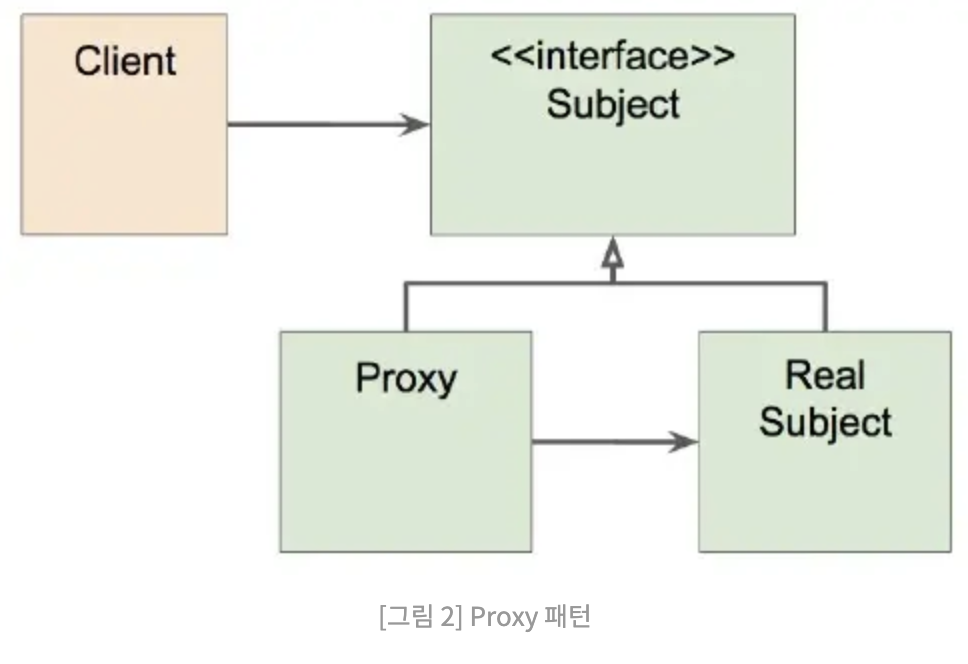 Client

<<interface>>
Subject

Proxy

Real
Subject

[그림 2] Proxy 패턴